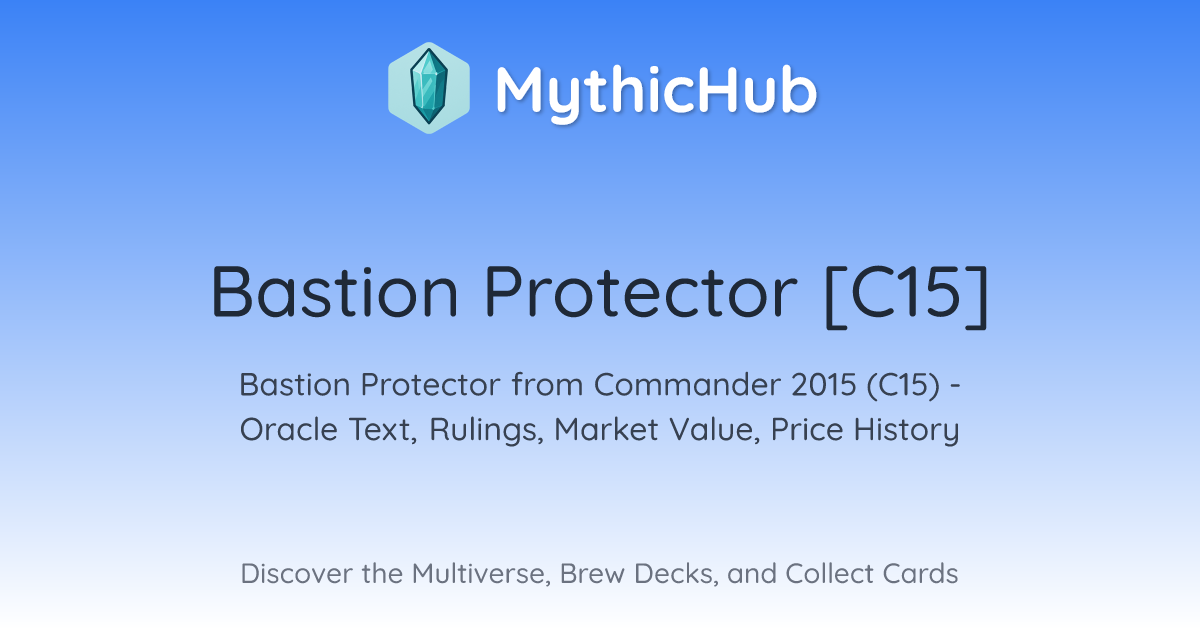 MythicHub

Bastion Protector [C15]

Bastion Protector from Commander 2015 (C15) - Oracle Text, Rulings, Market Value, Price History

Discover the Multiverse, Brew Decks, and Collect Cards